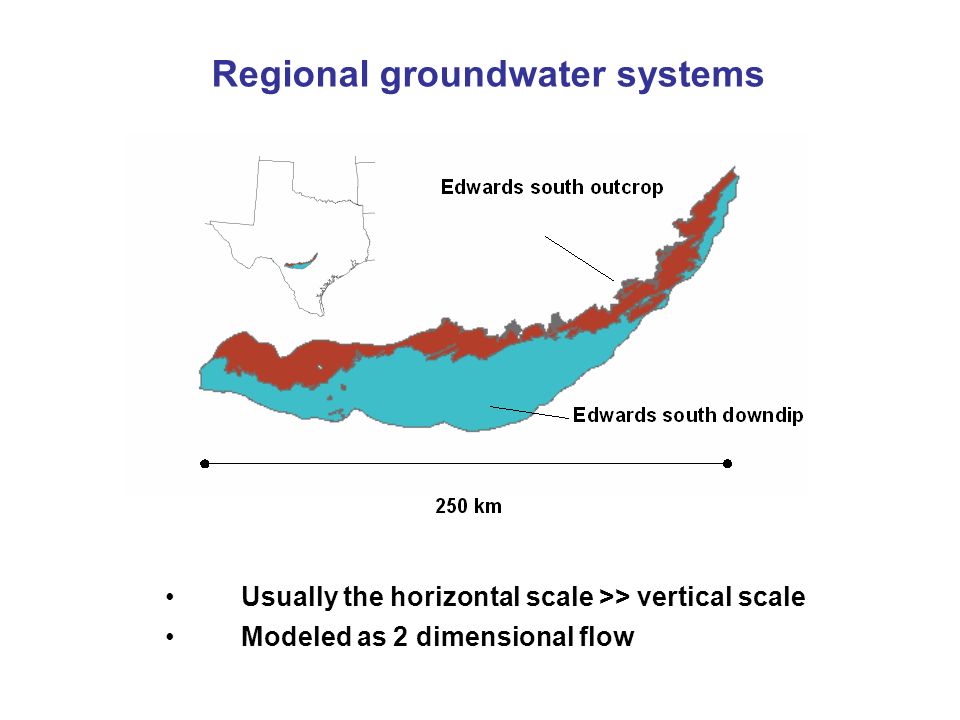 Regional groundwater systems

Edwards south outcrop

Edwards south downdip

250 km

• Usually the horizontal scale >> vertical scale
• Modeled as 2 dimensional flow